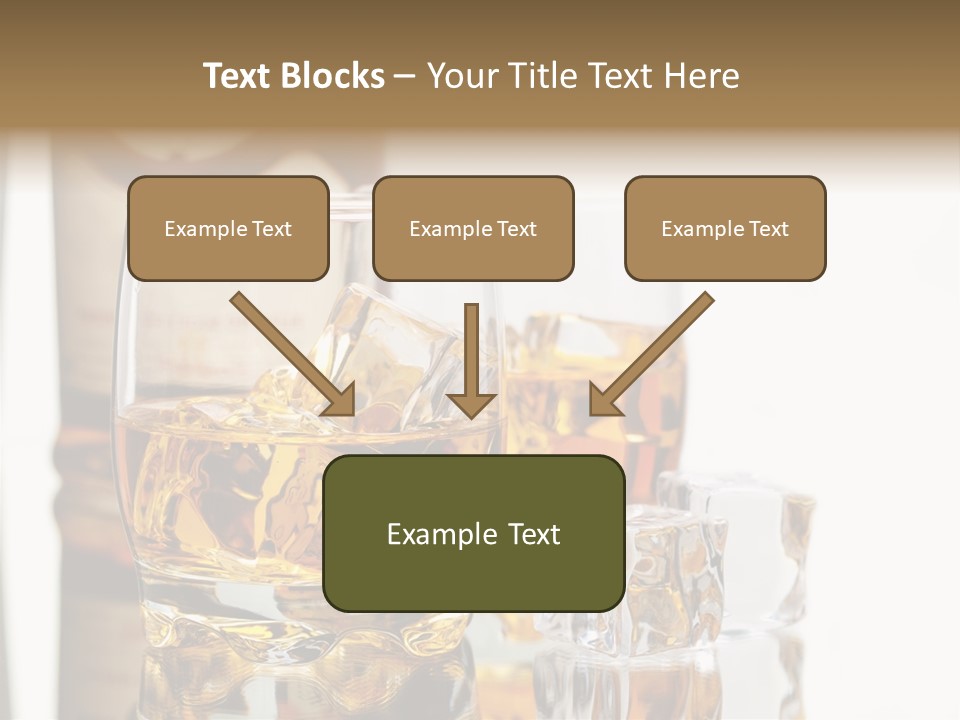 Text Blocks – Your Title Text Here

Example Text

Example Text

Example Text

Example Text